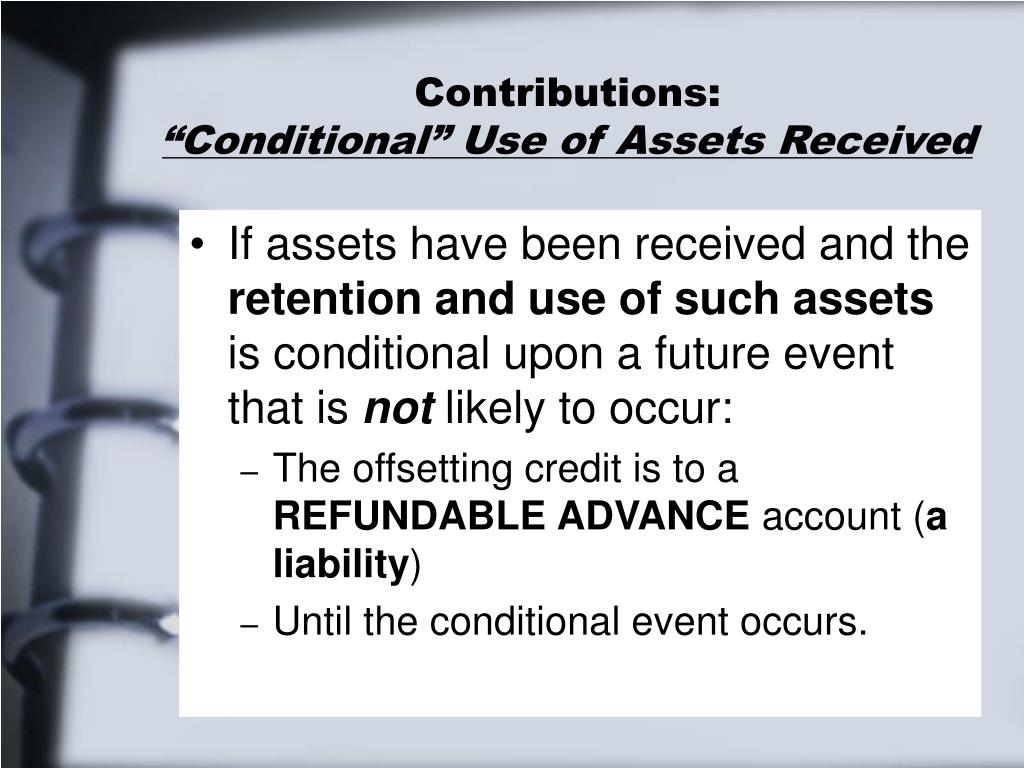 Contributions:
“Conditional” Use of Assets Received

• If assets have been received and the retention and use of such assets is conditional upon a future event that is not likely to occur:
– The offsetting credit is to a REFUNDABLE ADVANCE account (a liability)
– Until the conditional event occurs.